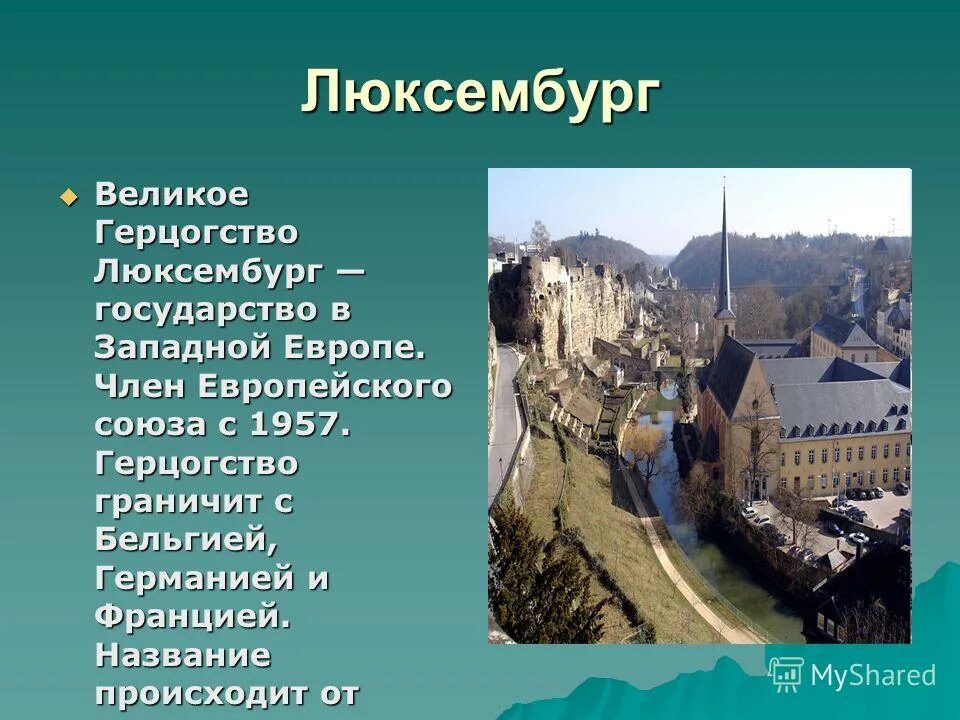 Люксембург

Великое Герцогство Люксембург — государство в Западной Европе. Член Европейского союза с 1957. Герцогство граничит с Бельгией, Германией и Францией. Название происходит от

MyShared